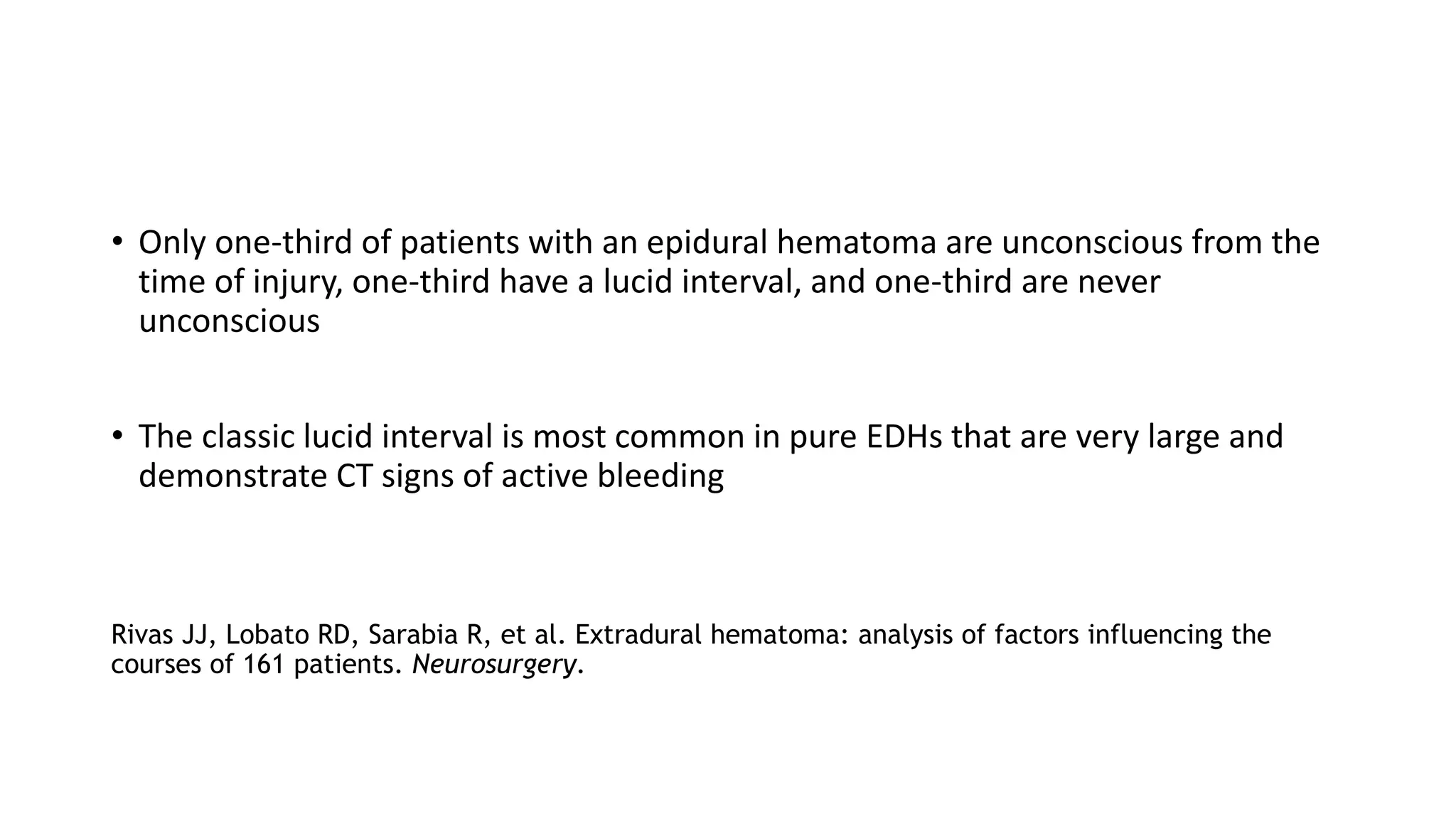 • Only one-third of patients with an epidural hematoma are unconscious from the time of injury, one-third have a lucid interval, and one-third are never unconscious

• The classic lucid interval is most common in pure EDHs that are very large and demonstrate CT signs of active bleeding

Rivas JJ, Lobato RD, Sarabia R, et al. Extradural hematoma: analysis of factors influencing the courses of 161 patients. Neurosurgery.